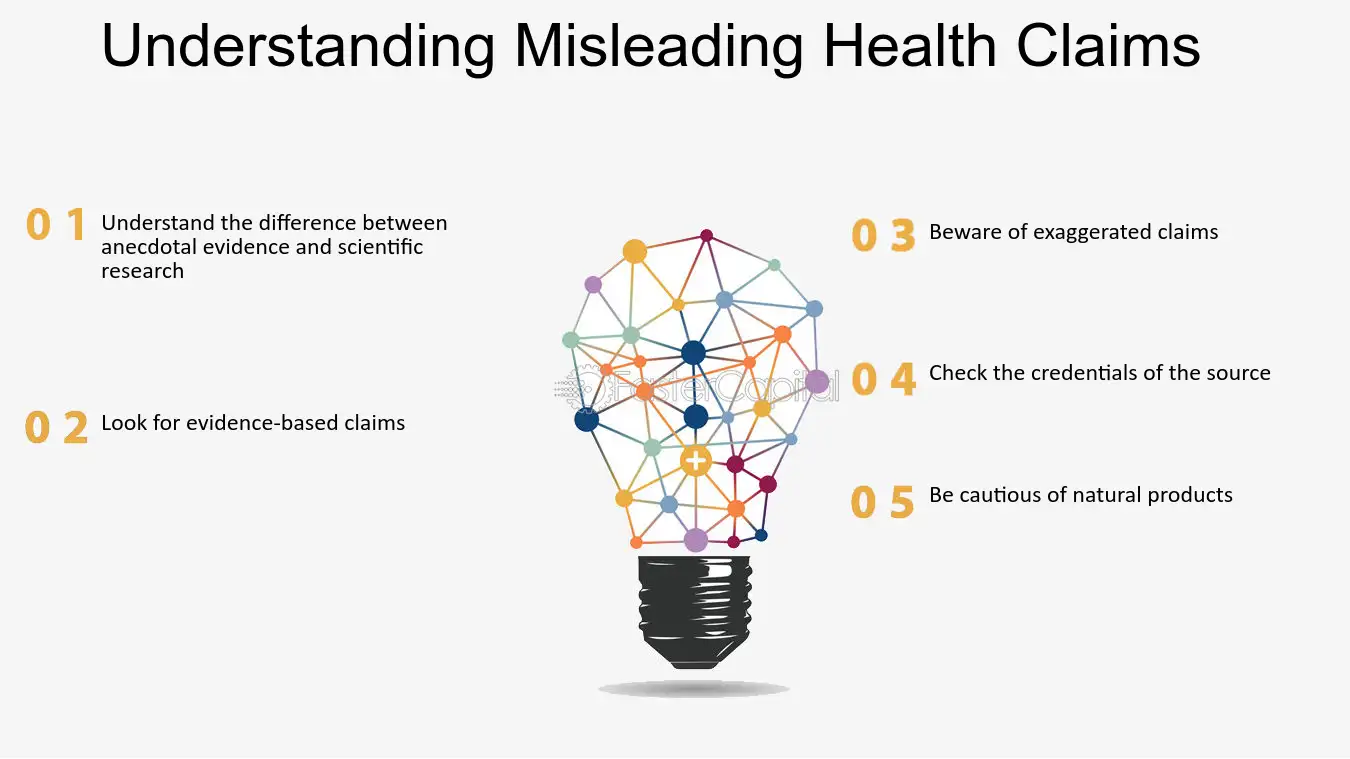 Understanding Misleading Health Claims

0 1 Understand the difference between anecdotal evidence and scientific research

0 2 Look for evidence-based claims

0 3 Beware of exaggerated claims

0 4 Check the credentials of the source

0 5 Be cautious of natural products

FasterCapital